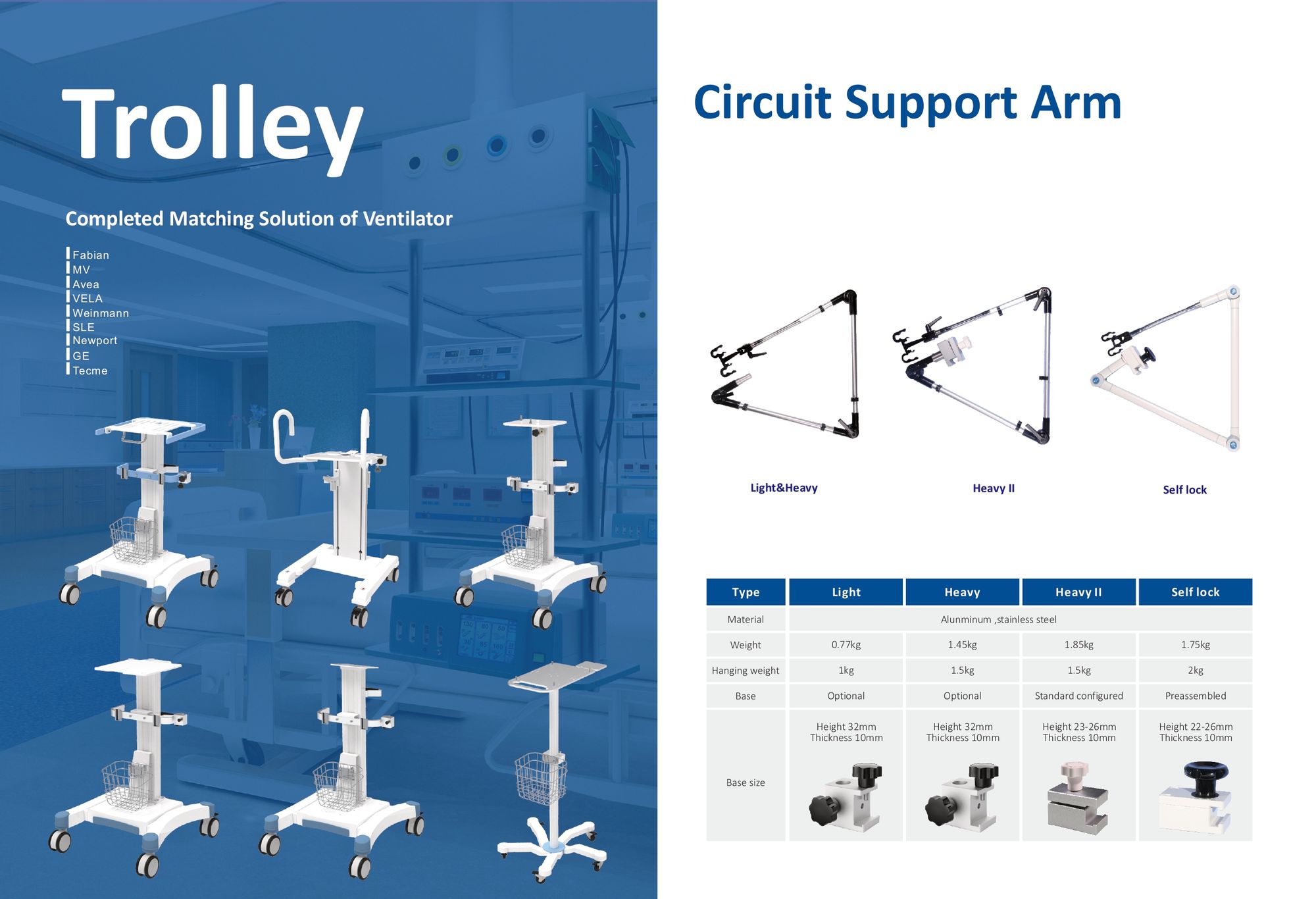 Trolley

Completed Matching Solution of Ventilator

Fabian
MV
Avea
VELA
Weinmann
SLE
Newport
GE
Tecme

Circuit Support Arm

Light&Heavy

Heavy II

Self lock

| Type | Light | Heavy | Heavy II | Self lock |
|---|---|---|---|---|
| Material | Alunminum ,stainless steel | | | |
| Weight | 0.77kg | 1.45kg | 1.85kg | 1.75kg |
| Hanging weight | 1kg | 1.5kg | 1.5kg | 2kg |
| Base | Optional | Optional | Standard configured | Preassembled |
| Base size | Height 32mm Thickness 10mm | Height 32mm Thickness 10mm | Height 23-26mm Thickness 10mm | Height 22-26mm Thickness 10mm |